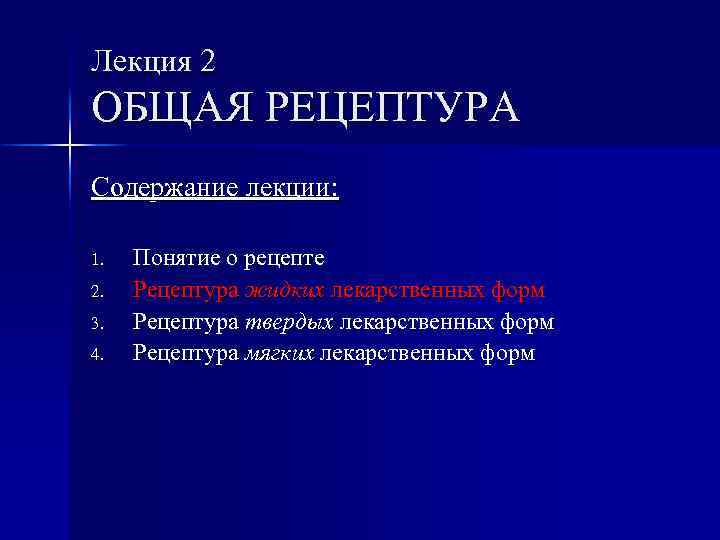 Лекция 2
ОБЩАЯ РЕЦЕПТУРА

Содержание лекции:

1. Понятие о рецепте
2. Рецептура жидких лекарственных форм
3. Рецептура твердых лекарственных форм
4. Рецептура мягких лекарственных форм